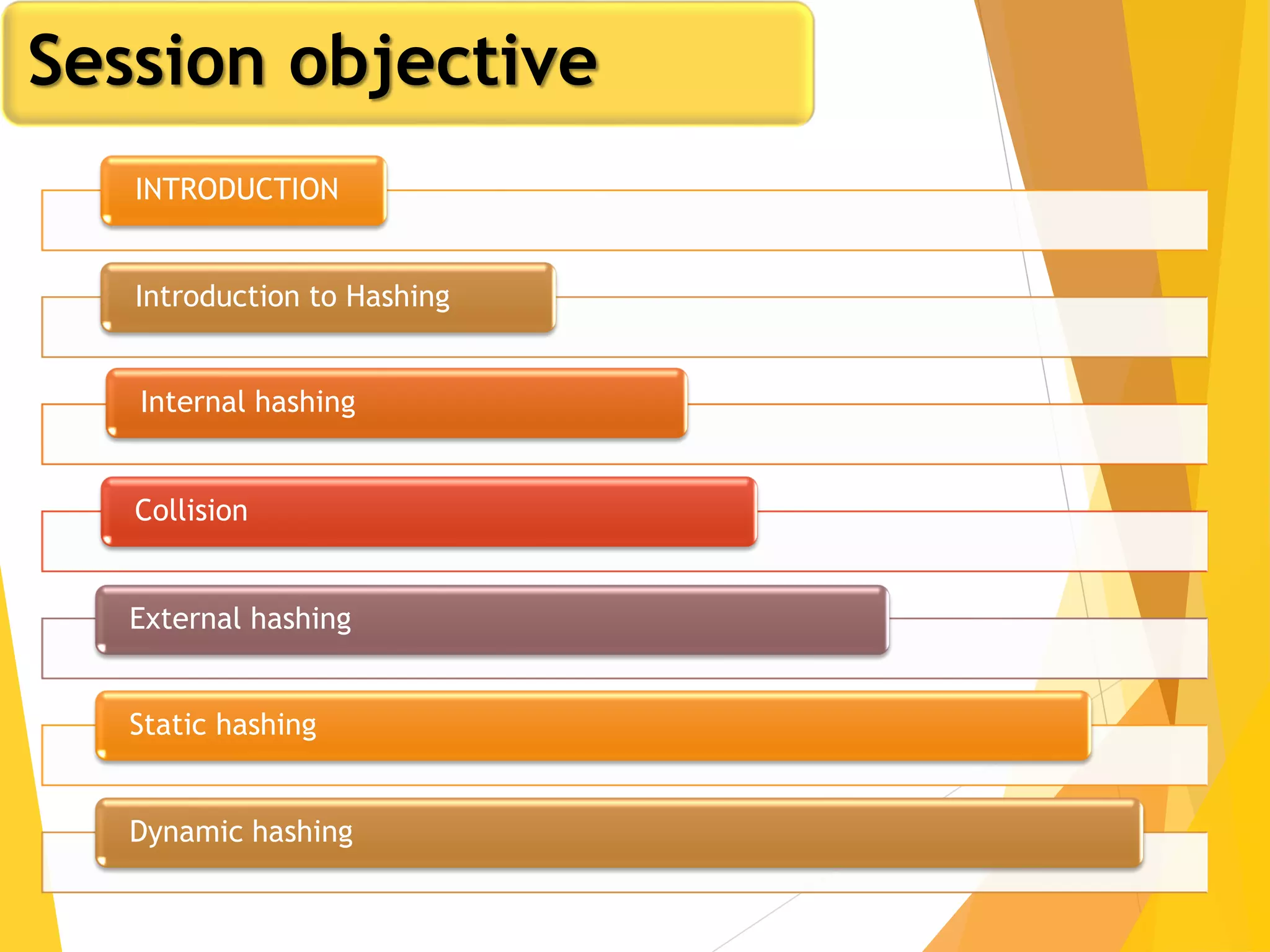 Session objective

INTRODUCTION

Introduction to Hashing

Internal hashing

Collision

External hashing

Static hashing

Dynamic hashing